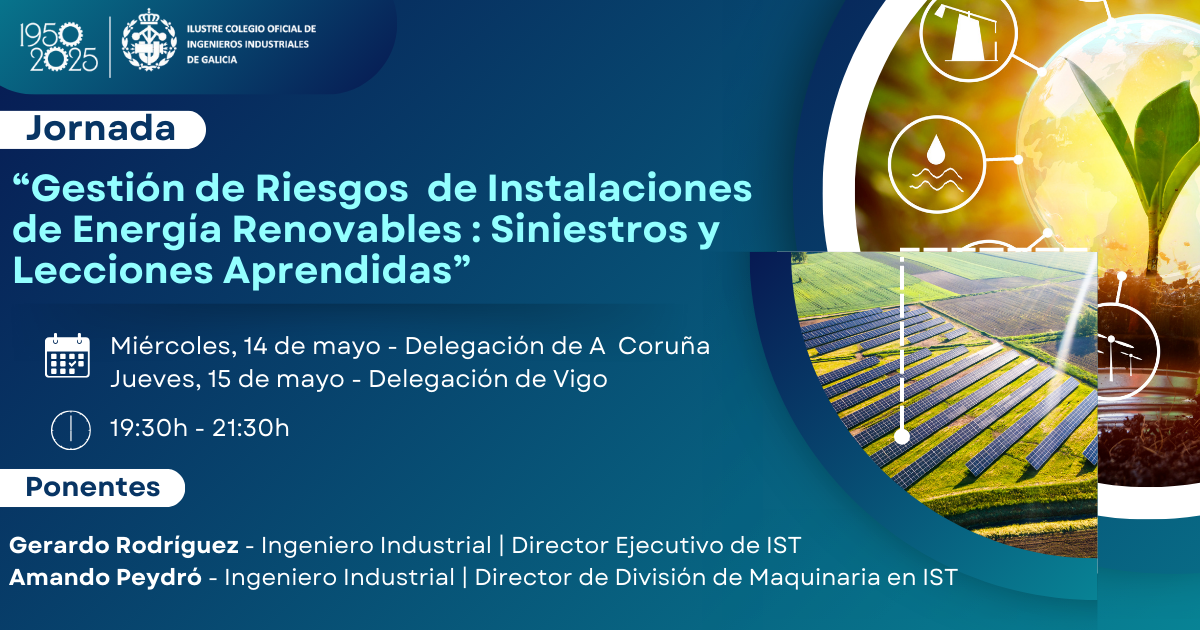 1950
2025

ILUSTRE COLEGIO OFICIAL DE INGENIEROS INDUSTRIALES DE GALICIA

Jornada

“Gestión de Riesgos de Instalaciones de Energía Renovables : Siniestros y Lecciones Aprendidas”

Miércoles, 14 de mayo - Delegación de A Coruña
Jueves, 15 de mayo - Delegación de Vigo

19:30h - 21:30h

Ponentes

Gerardo Rodríguez - Ingeniero Industrial | Director Ejecutivo de IST
Amando Peydró - Ingeniero Industrial | Director de División de Maquinaria en IST